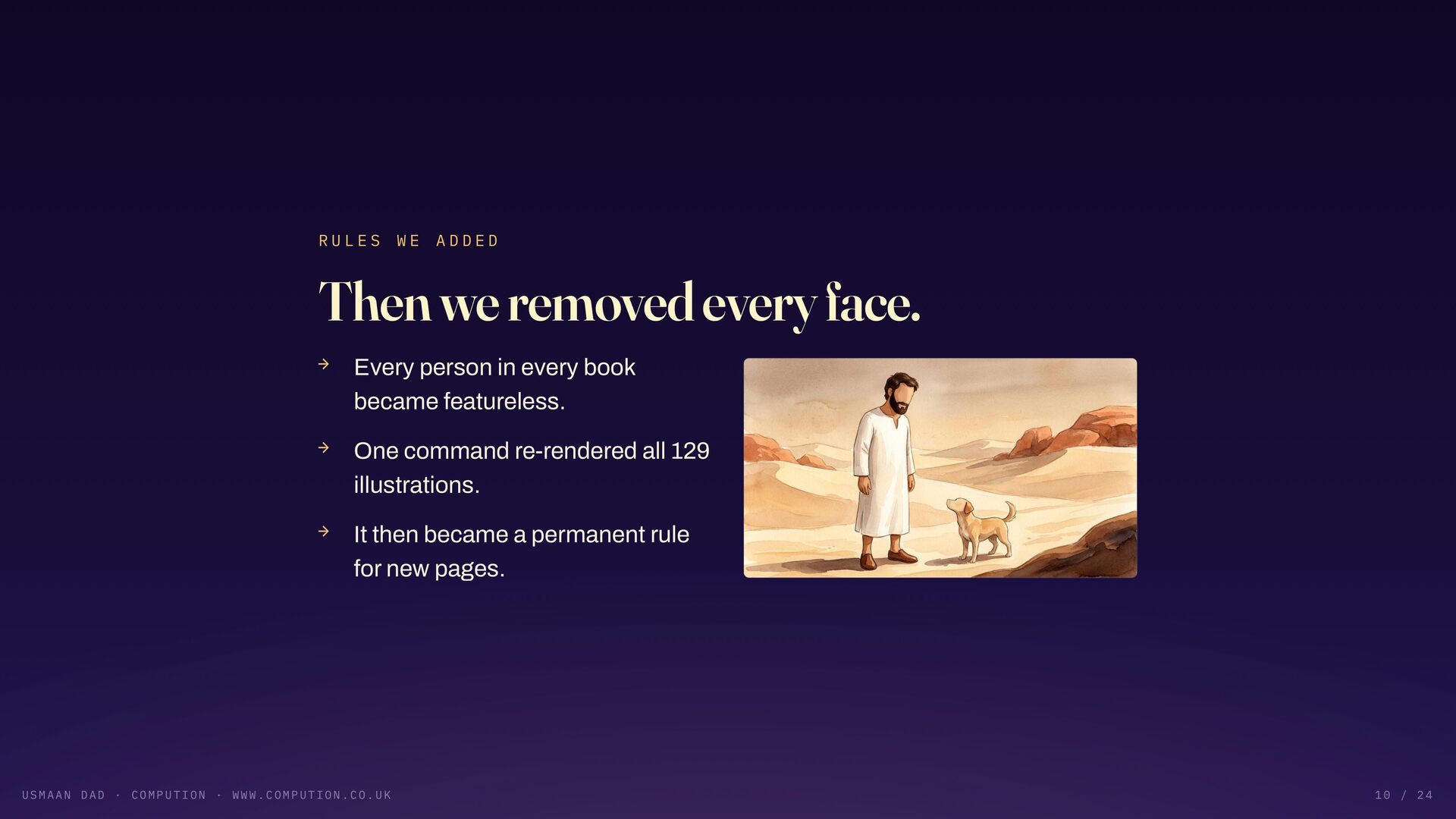 RULES WE ADDED

Then we removed every face.

→ Every person in every book became featureless.

→ One command re-rendered all 129 illustrations.

→ It then became a permanent rule for new pages.

USMAAN DAD · COMPUTION · WWW.COMPUTION.CO.UK

10 / 24